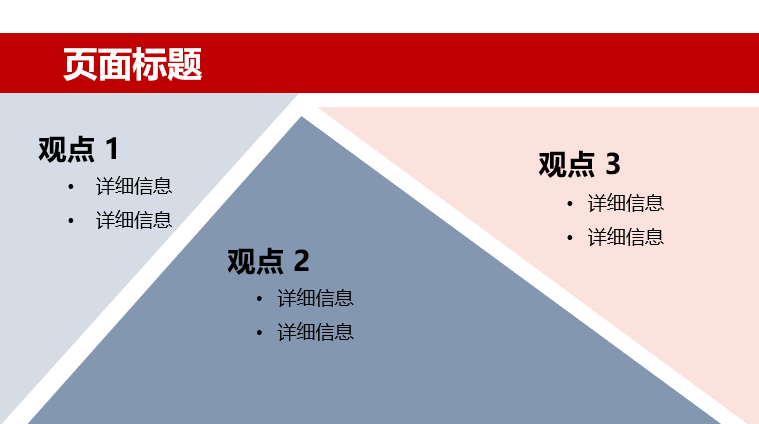 页面标题

观点 1
• 详细信息
• 详细信息

观点 2
• 详细信息
• 详细信息

观点 3
• 详细信息
• 详细信息